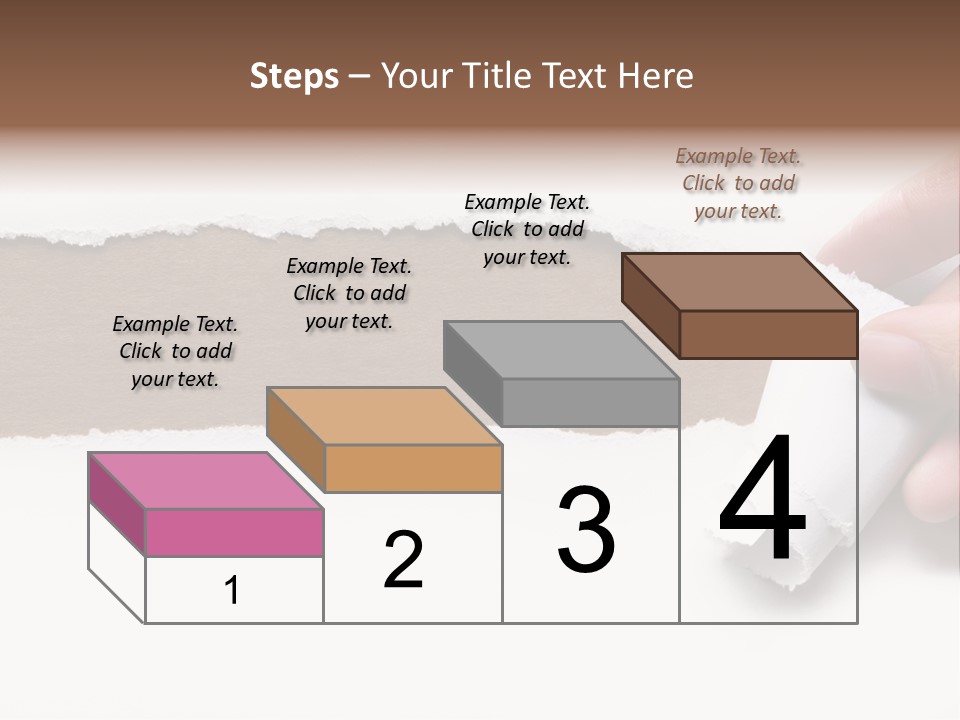 Steps – Your Title Text Here

Example Text. Click to add your text.

Example Text. Click to add your text.

Example Text. Click to add your text.

Example Text. Click to add your text.

1

2

3

4